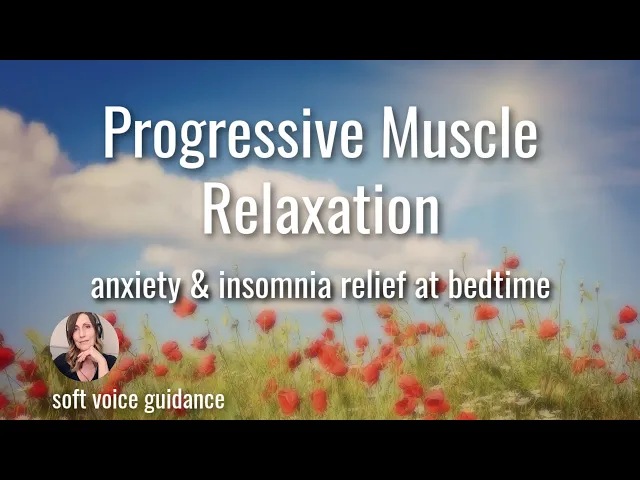 Progressive Muscle Relaxation

anxiety & insomnia relief at bedtime

soft voice guidance